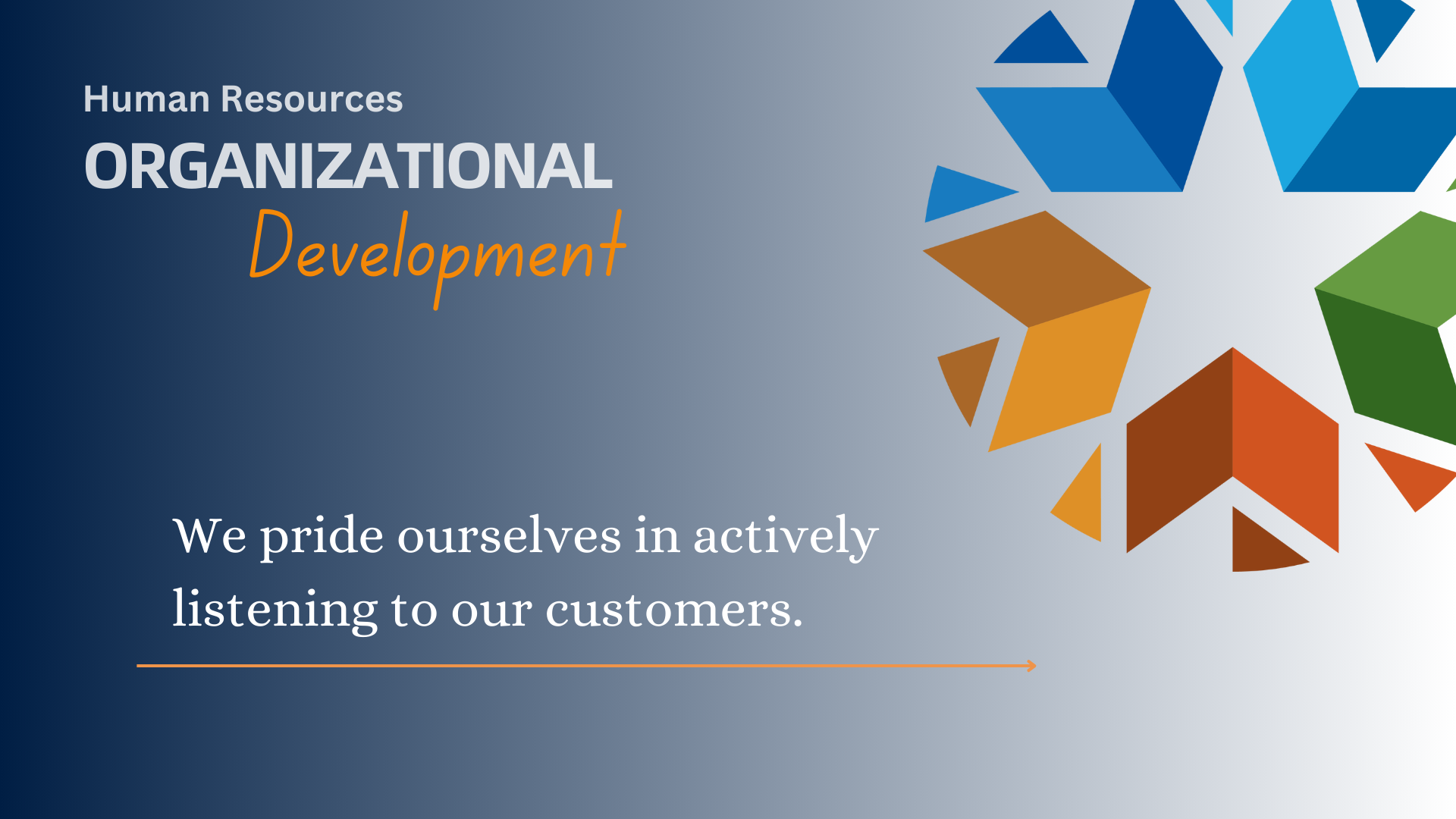 Human Resources
ORGANIZATIONAL
Development

We pride ourselves in actively listening to our customers.